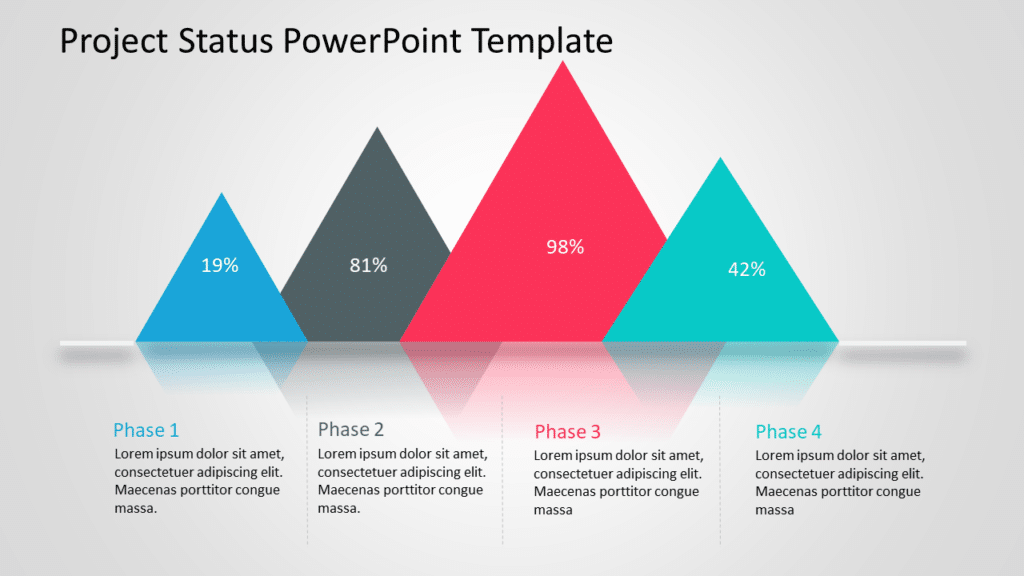 Project Status PowerPoint Template

19%

81%

98%

42%

Phase 1
Lorem ipsum dolor sit amet, consectetuer adipiscing elit. Maecenas porttitor congue massa.

Phase 2
Lorem ipsum dolor sit amet, consectetuer adipiscing elit. Maecenas porttitor congue massa.

Phase 3
Lorem ipsum dolor sit amet, consectetuer adipiscing elit. Maecenas porttitor congue massa

Phase 4
Lorem ipsum dolor sit amet, consectetuer adipiscing elit. Maecenas porttitor congue massa